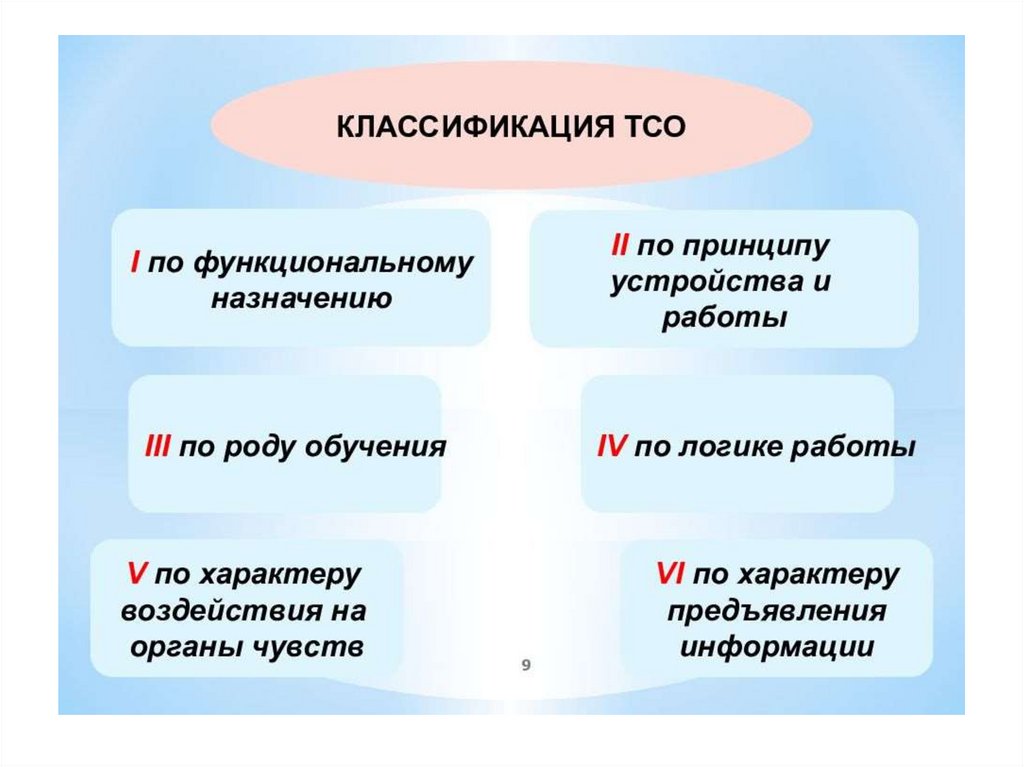 КЛАССИФИКАЦИЯ ТСО

I по функциональному назначению

II по принципу устройства и работы

III по роду обучения

IV по логике работы

V по характеру воздействия на органы чувств

VI по характеру предъявления информации

9